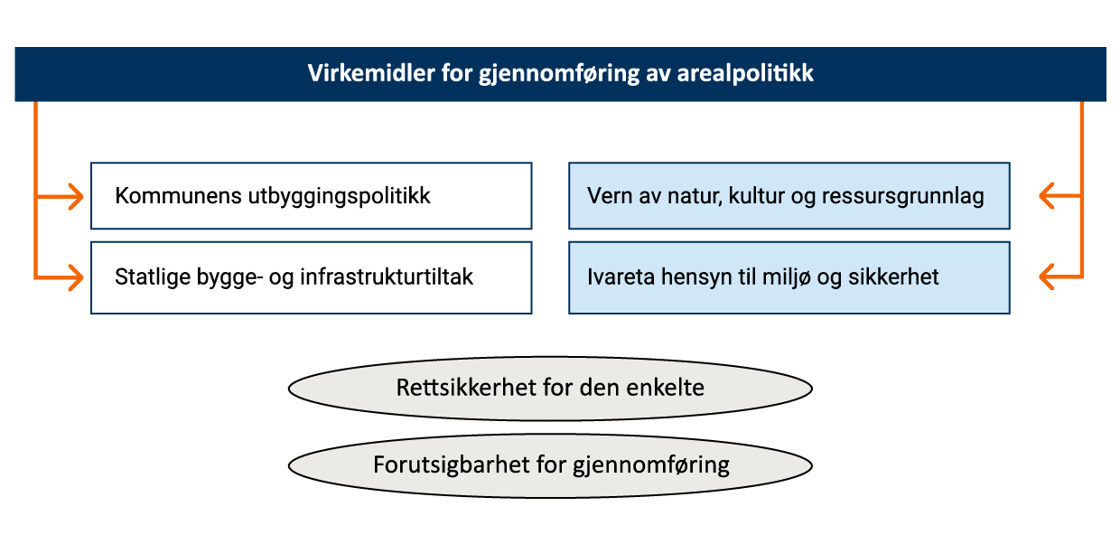 Virkemidler for gjennomføring av arealpolitikk

Kommunens utbyggingspolitikk

Statlige bygge- og infrastrukturtiltak

Vern av natur, kultur og ressursgrunnlag

Ivareta hensyn til miljø og sikkerhet

Rettsikkerhet for den enkelte

Forutsigbarhet for gjennomføring